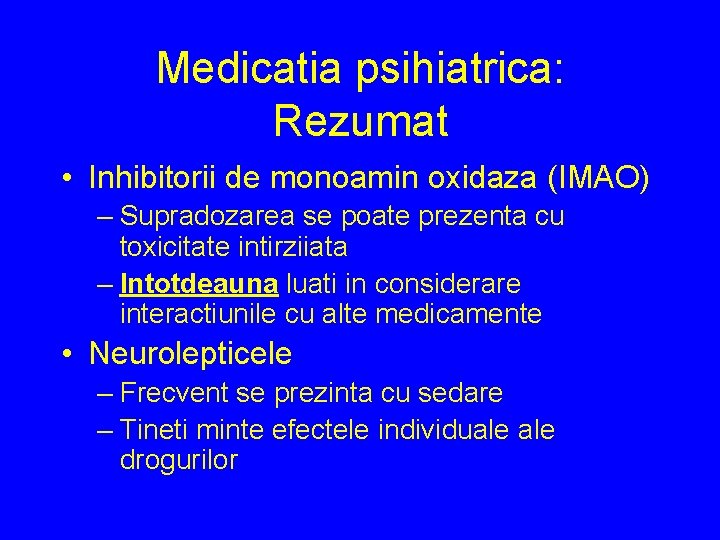 Medicatia psihiatrica: Rezumat

• Inhibitorii de monoamin oxidaza (IMAO)
– Supradozarea se poate prezenta cu toxicitate intirziiata
– Intotdeauna luati in considerare interactiunile cu alte medicamente

• Neurolepticele
– Frecvent se prezinta cu sedare
– Tineti minte efectele individuale ale drogurilor